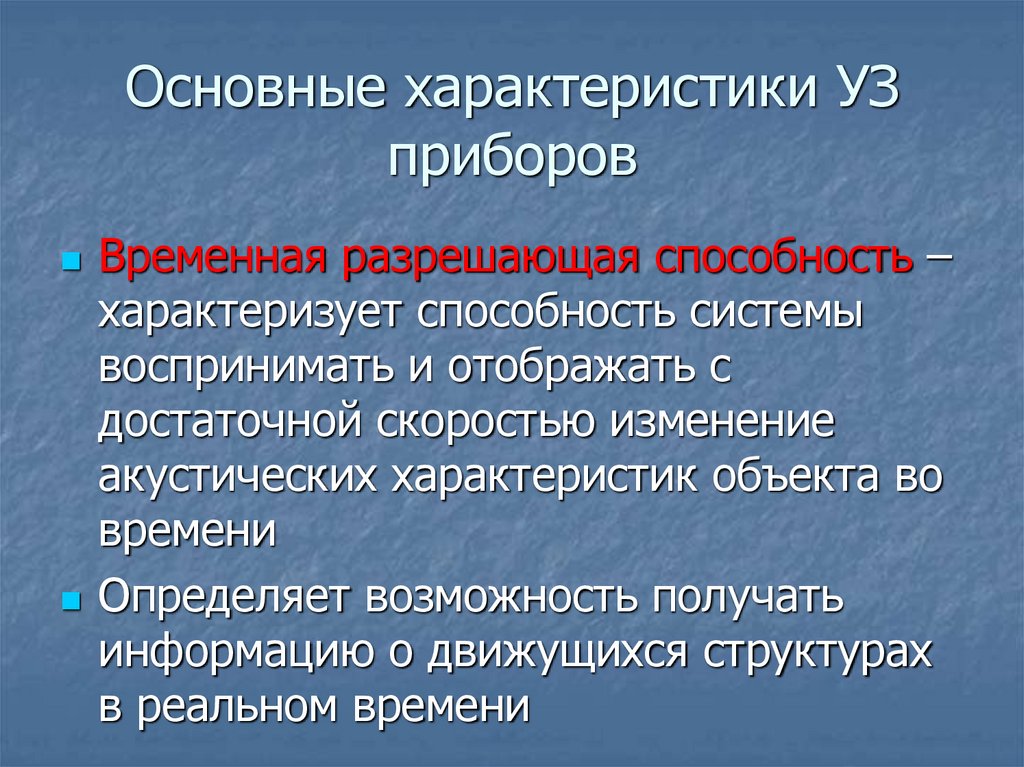 Основные характеристики УЗ приборов

Временная разрешающая способность – характеризует способность системы воспринимать и отображать с достаточной скоростью изменение акустических характеристик объекта во времени

Определяет возможность получать информацию о движущихся структурах в реальном времени